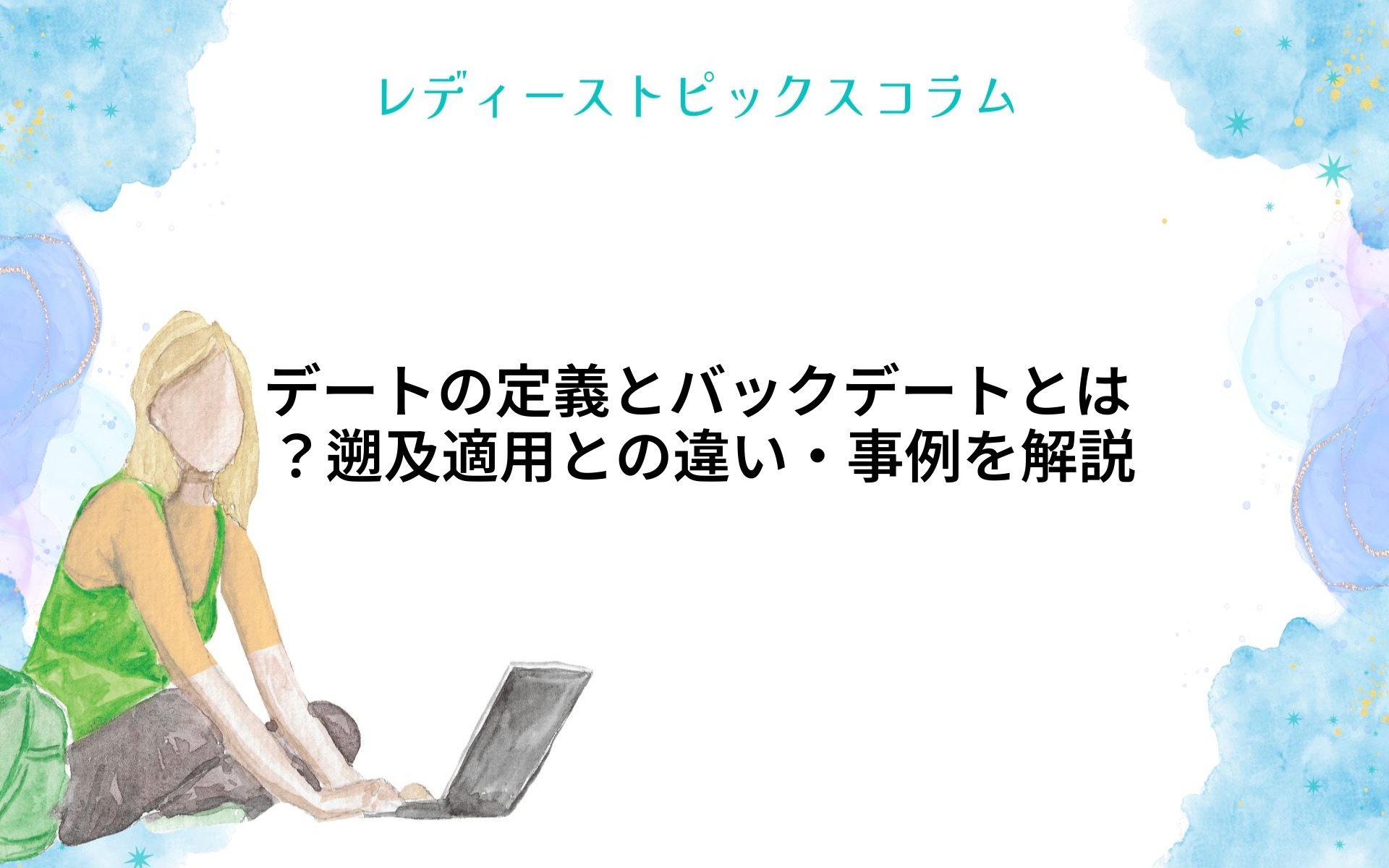 レディーストピックスコラム

デートの定義とバックデートとは？遡及適用との違い・事例を解説